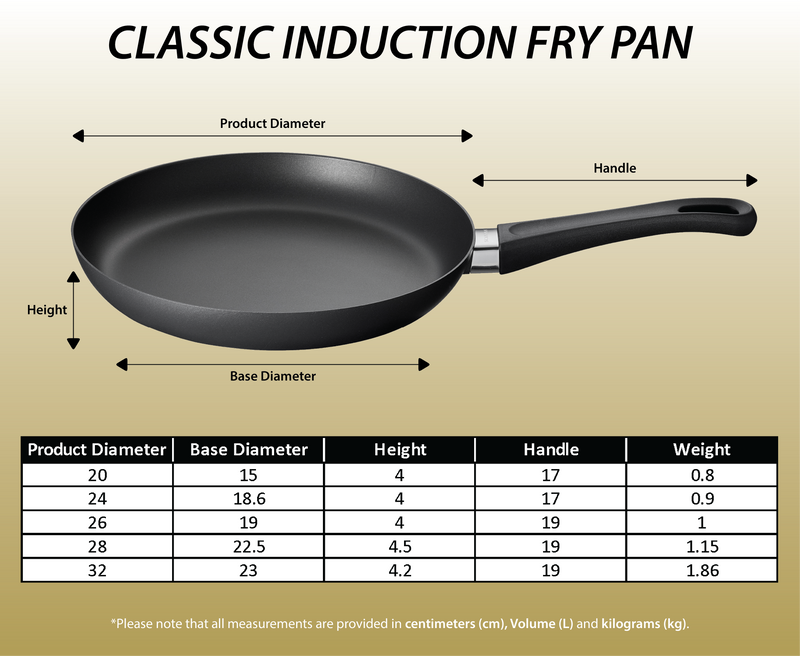 CLASSIC INDUCTION FRY PAN

Product Diameter

Handle

Height

Base Diameter

| Product Diameter | Base Diameter | Height | Handle | Weight |
|---|---|---|---|---|
| 20 | 15 | 4 | 17 | 0.8 |
| 24 | 18.6 | 4 | 17 | 0.9 |
| 26 | 19 | 4 | 19 | 1 |
| 28 | 22.5 | 4.5 | 19 | 1.15 |
| 32 | 23 | 4.2 | 19 | 1.86 |

*Please note that all measurements are provided in centimeters (cm), Volume (L) and kilograms (kg).